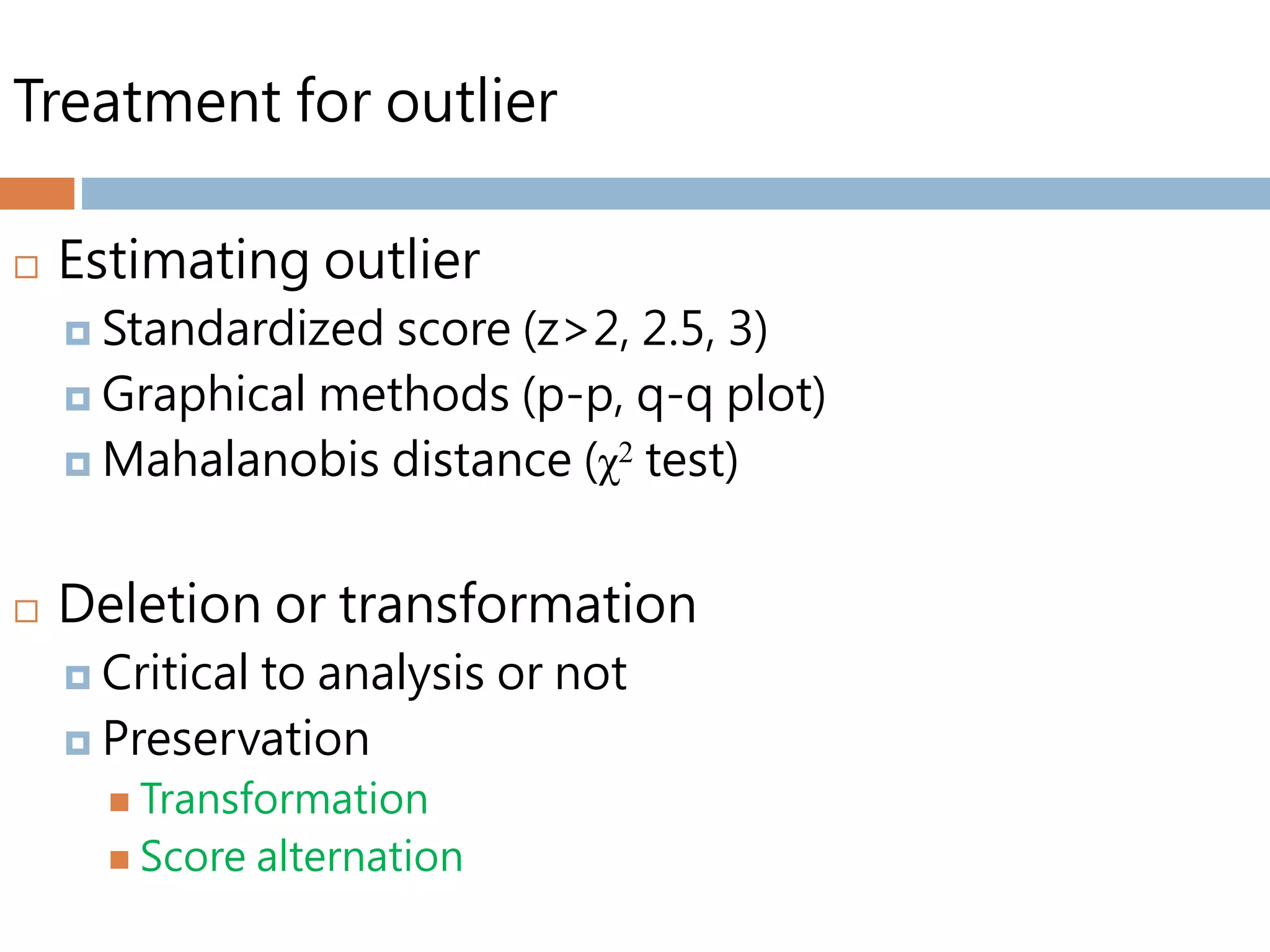 Treatment for outlier

Estimating outlier
Standardized score (z>2, 2.5, 3)
Graphical methods (p-p, q-q plot)
Mahalanobis distance ($\chi^2$ test)

Deletion or transformation
Critical to analysis or not
Preservation
Transformation
Score alternation